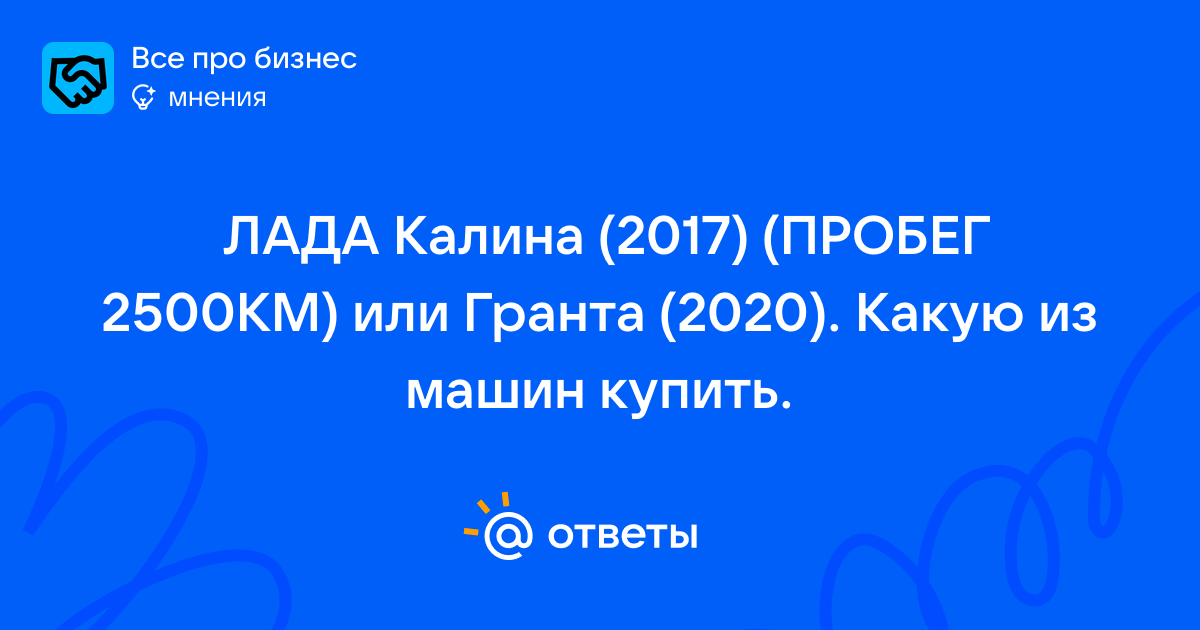 Все про бизнес
мнения

ЛАДА Калина (2017) (ПРОБЕГ 2500КМ) или Гранта (2020). Какую из машин купить.

@ ответы